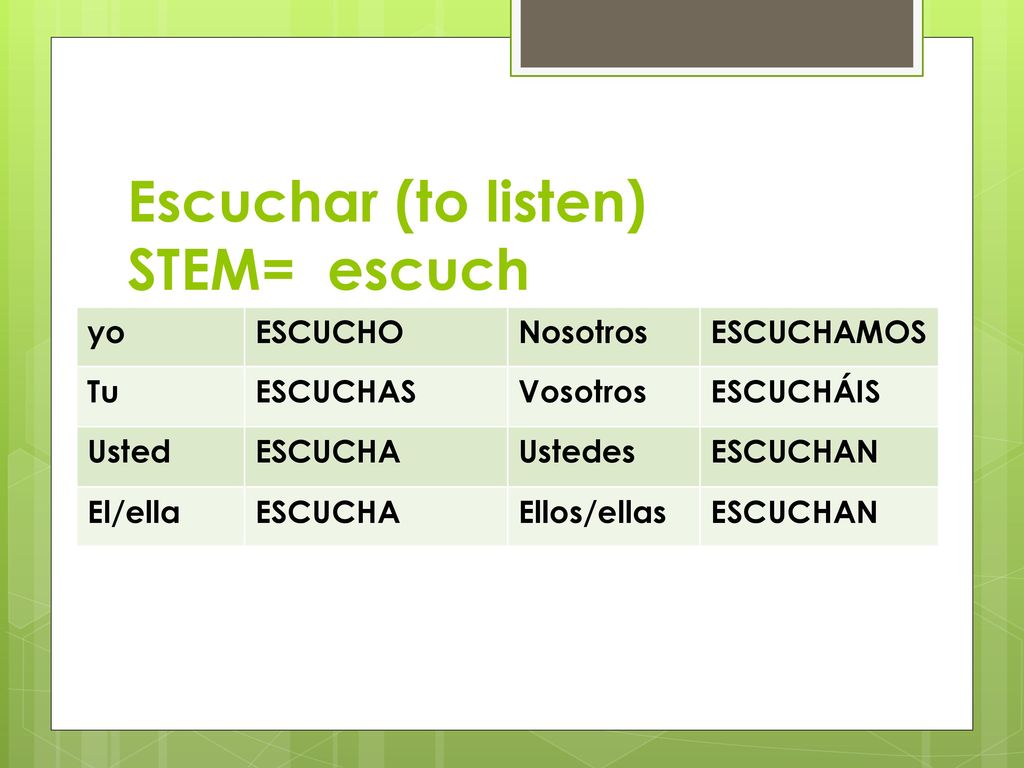 Escuchar (to listen)
STEM= escuch

| yo | ESCUCHO | Nosotros | ESCUCHAMOS |
|---|---|---|---|
| Tu | ESCUCHAS | Vosotros | ESCUCHÁIS |
| Usted | ESCUCHA | Ustedes | ESCUCHAN |
| El/ella | ESCUCHA | Ellos/ellas | ESCUCHAN |